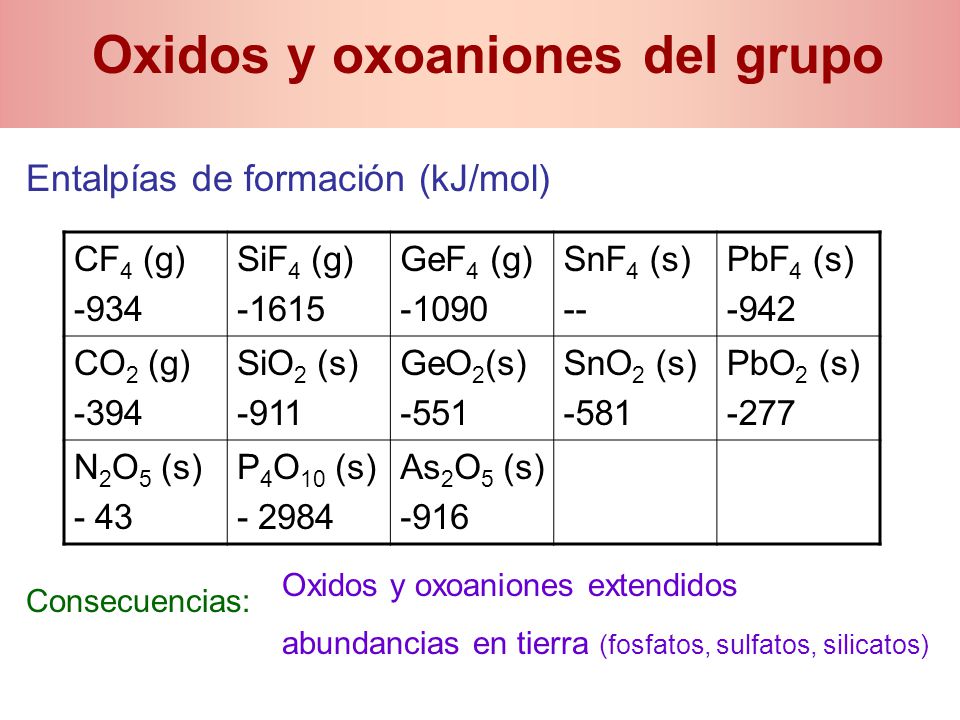 Oxidos y oxoaniones del grupo

Entalpías de formación (kJ/mol)

| $CF_4$ (g) -934 | $SiF_4$ (g) -1615 | $GeF_4$ (g) -1090 | $SnF_4$ (s) -- | $PbF_4$ (s) -942 |
|---|---|---|---|---|
| $CO_2$ (g) -394 | $SiO_2$ (s) -911 | $GeO_2$(s) -551 | $SnO_2$ (s) -581 | $PbO_2$ (s) -277 |
| $N_2O_5$ (s) - 43 | $P_4O_{10}$ (s) - 2984 | $As_2O_5$ (s) -916 | | |

Consecuencias: Oxidos y oxoaniones extendidos

abundancias en tierra (fosfatos, sulfatos, silicatos)